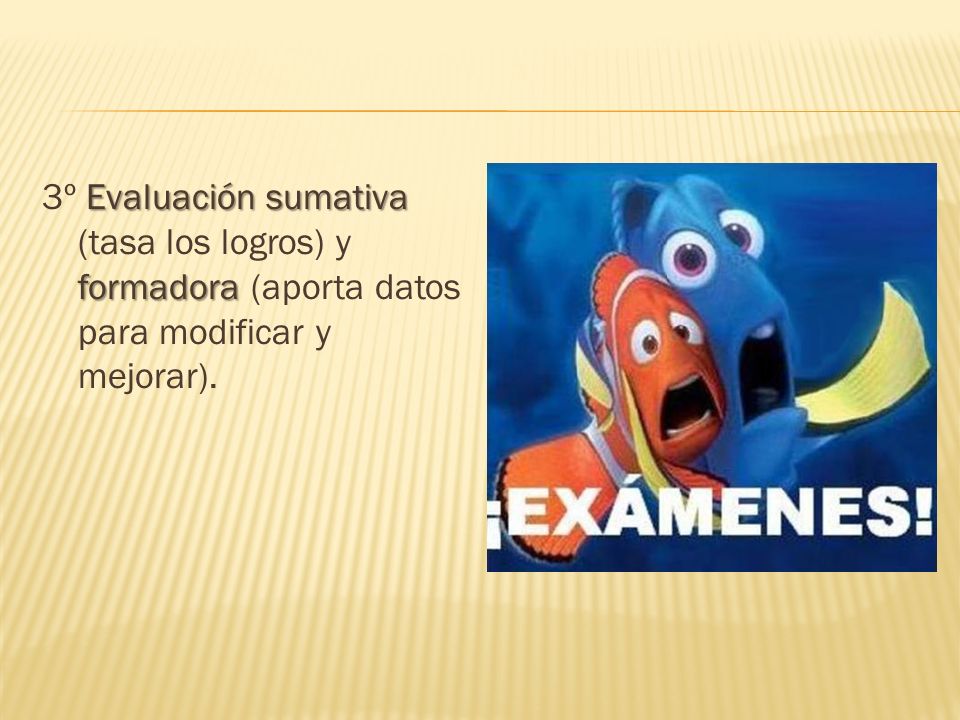 3º Evaluación sumativa (tasa los logros) y formadora (aporta datos para modificar y mejorar).

¡EXÁMENES!